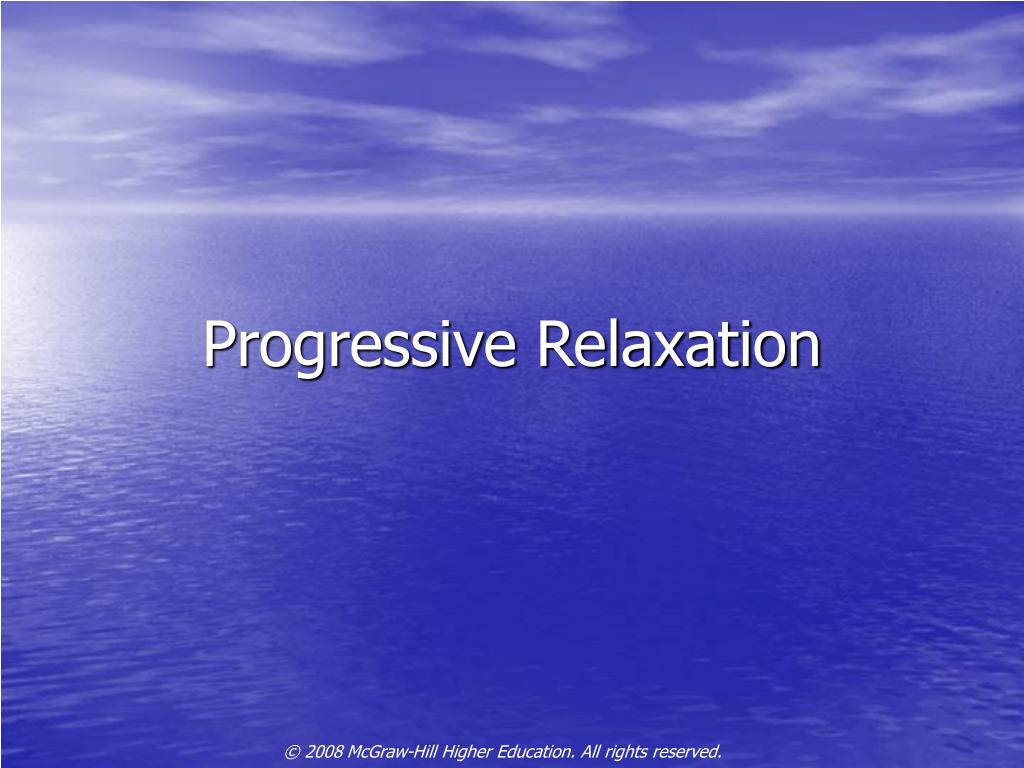 Progressive Relaxation

© 2008 McGraw-Hill Higher Education. All rights reserved.